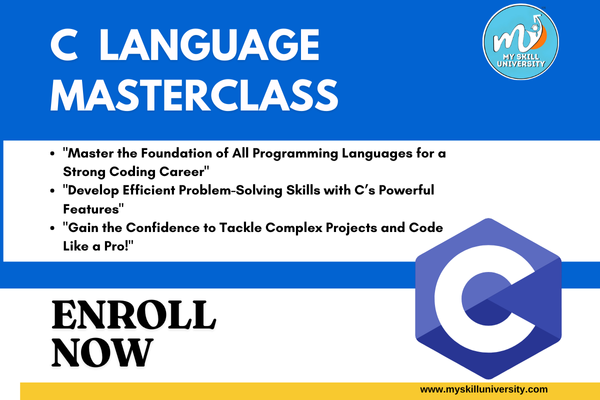 C LANGUAGE MASTERCLASS

MY SKILL UNIVERSITY

- "Master the Foundation of All Programming Languages for a Strong Coding Career"
- "Develop Efficient Problem-Solving Skills with C's Powerful Features"
- "Gain the Confidence to Tackle Complex Projects and Code Like a Pro!"

ENROLL NOW

C

www.myskilluniversity.com